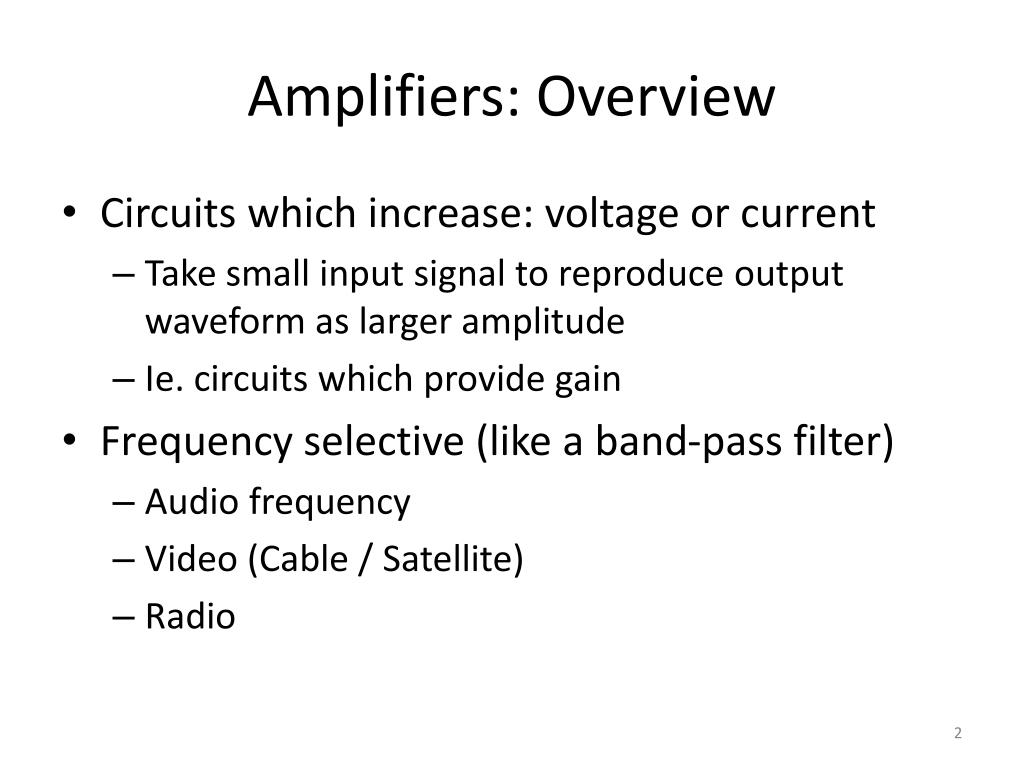 Amplifiers: Overview

• Circuits which increase: voltage or current
– Take small input signal to reproduce output waveform as larger amplitude
– Ie. circuits which provide gain

• Frequency selective (like a band-pass filter)
– Audio frequency
– Video (Cable / Satellite)
– Radio

2